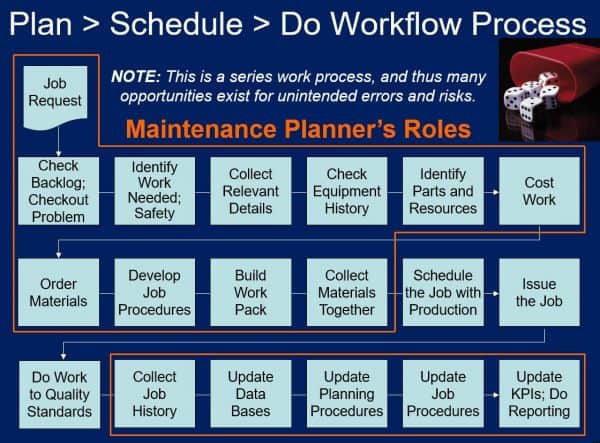 Plan > Schedule > Do Workflow Process

Job Request

NOTE: This is a series work process, and thus many opportunities exist for unintended errors and risks.

Maintenance Planner's Roles

Check Backlog; Checkout Problem

Identify Work Needed; Safety

Collect Relevant Details

Check Equipment History

Identify Parts and Resources

Cost Work

Order Materials

Develop Job Procedures

Build Work Pack

Collect Materials Together

Schedule the Job with Production

Issue the Job

Do Work to Quality Standards

Collect Job History

Update Data Bases

Update Planning Procedures

Update Job Procedures

Update KPIs; Do Reporting